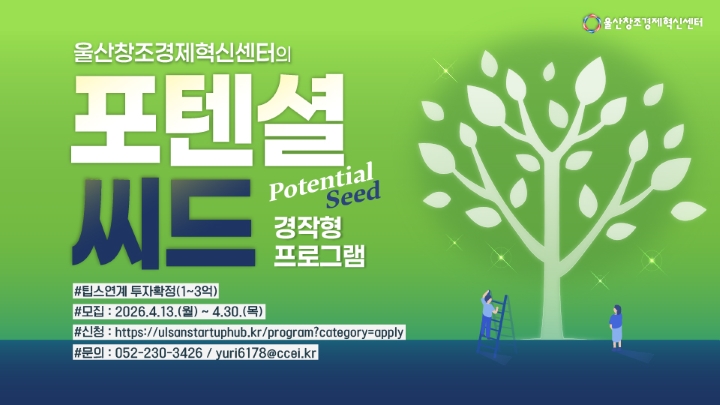 울산창조경제혁신센터

울산창조경제혁신센터의

포텐셜 씨드

Potential Seed

경작형 프로그램

#팁스연계 투자확정(1~3억)
#모집 : 2026.4.13.(월) ~ 4.30.(목)
#신청 : https://ulsanstartuphub.kr/program?category=apply
#문의 : 052-230-3426 / yuri6178@ccei.kr